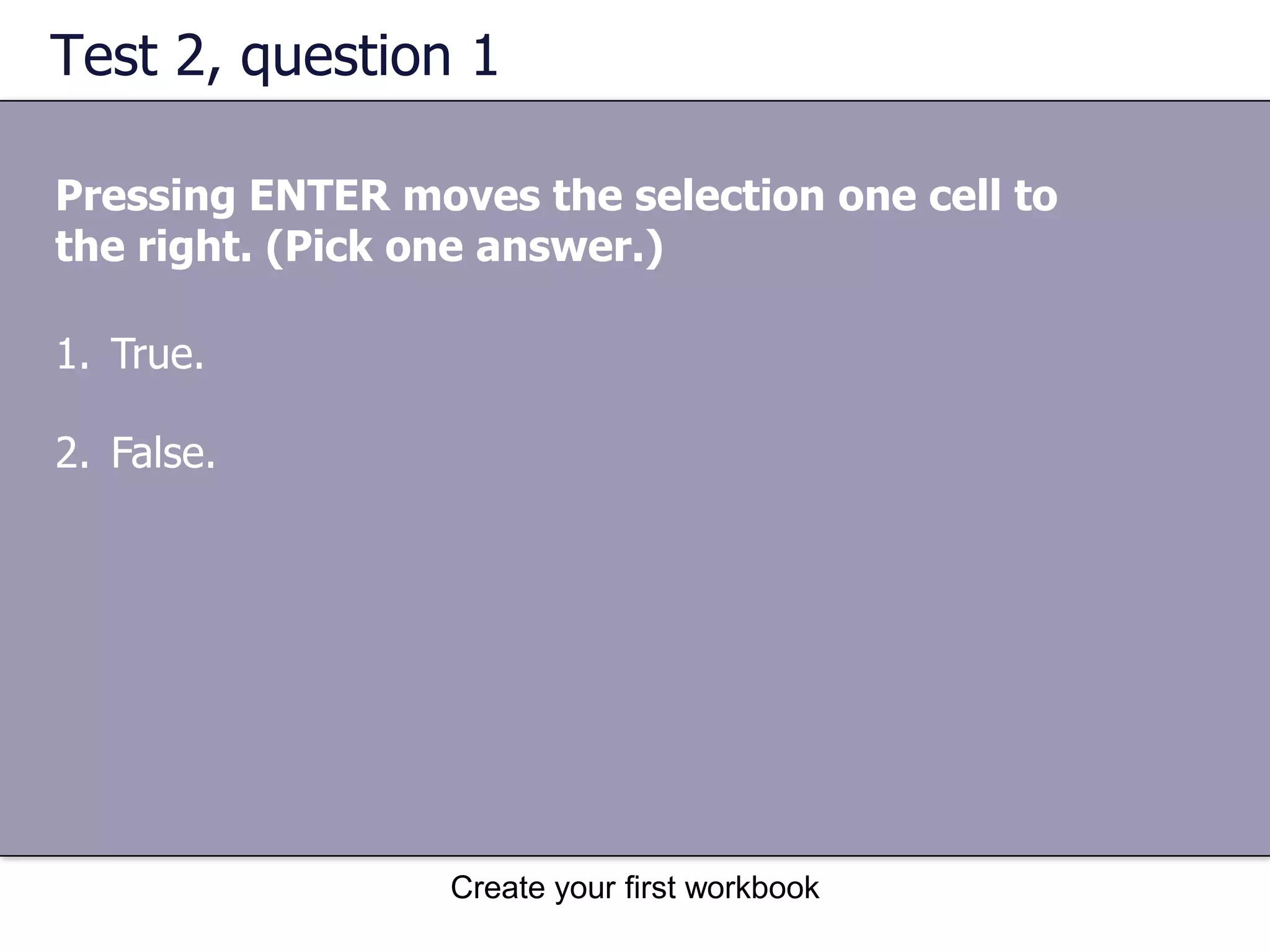 Test 2, question 1

Pressing ENTER moves the selection one cell to the right. (Pick one answer.)

1. True.

2. False.

Create your first workbook